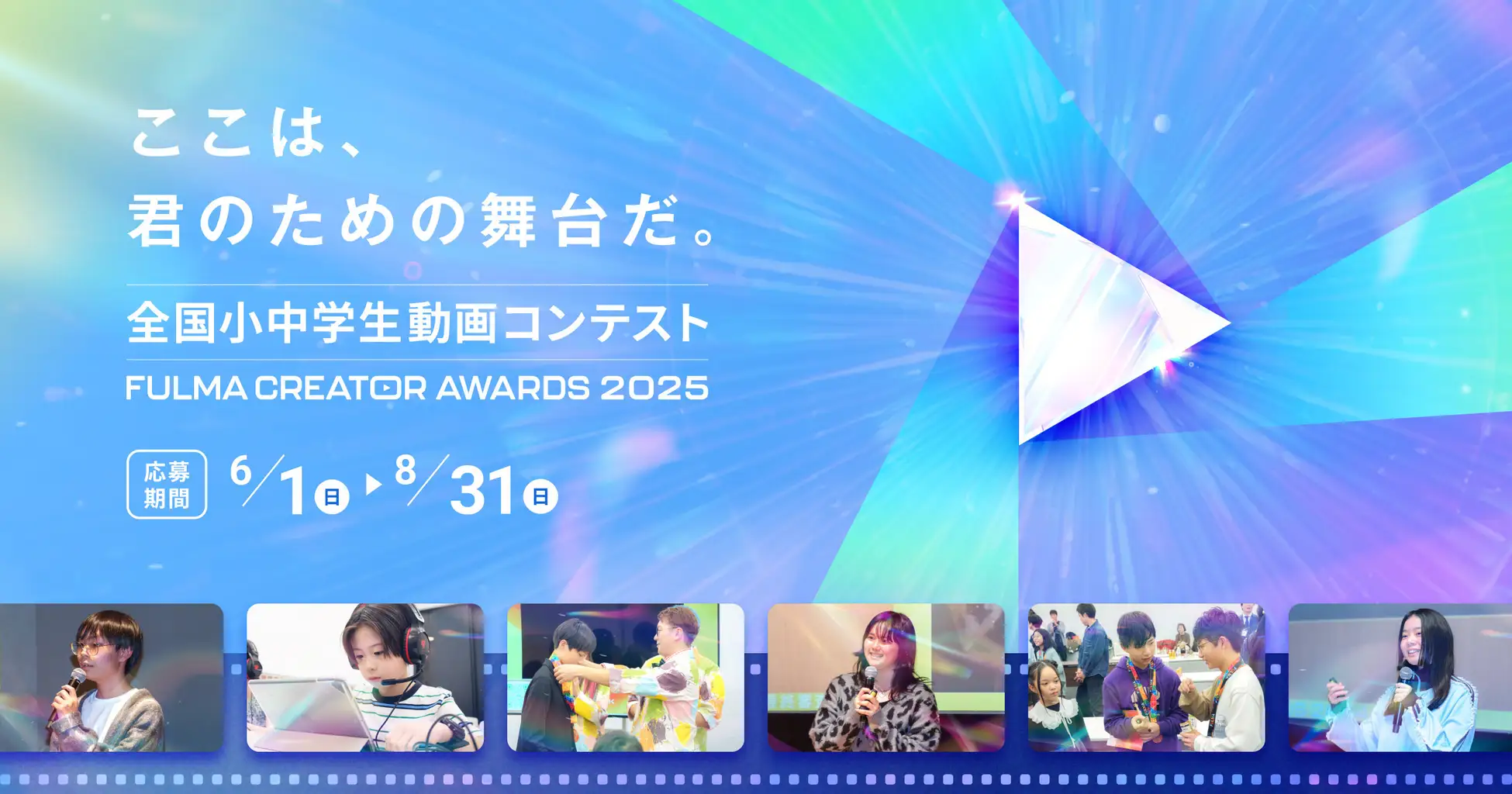 ここは、
君のための舞台だ。

全国小中学生動画コンテスト

FULMA CREATOR AWARDS 2025

応募期間 6/1日 ▶ 8/31日